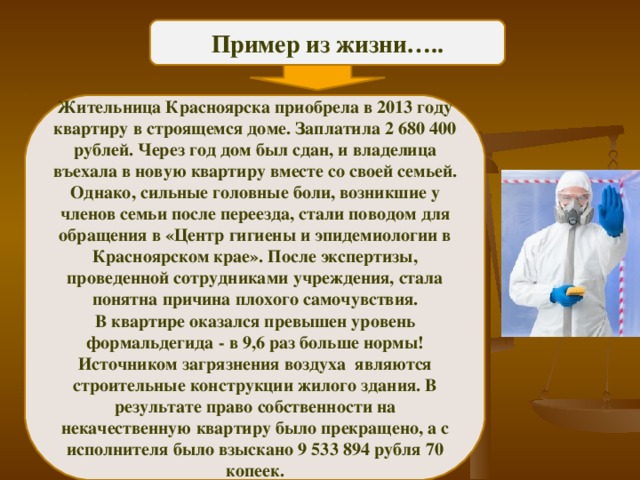 Пример из жизни…..

Жительница Красноярска приобрела в 2013 году квартиру в строящемся доме. Заплатила 2 680 400 рублей. Через год дом был сдан, и владелица въехала в новую квартиру вместе со своей семьей. Однако, сильные головные боли, возникшие у членов семьи после переезда, стали поводом для обращения в «Центр гигиены и эпидемиологии в Красноярском крае». После экспертизы, проведенной сотрудниками учреждения, стала понятна причина плохого самочувствия.
В квартире оказался превышен уровень формальдегида - в 9,6 раз больше нормы! Источником загрязнения воздуха являются строительные конструкции жилого здания. В результате право собственности на некачественную квартиру было прекращено, а с исполнителя было взыскано 9 533 894 рубля 70 копеек.